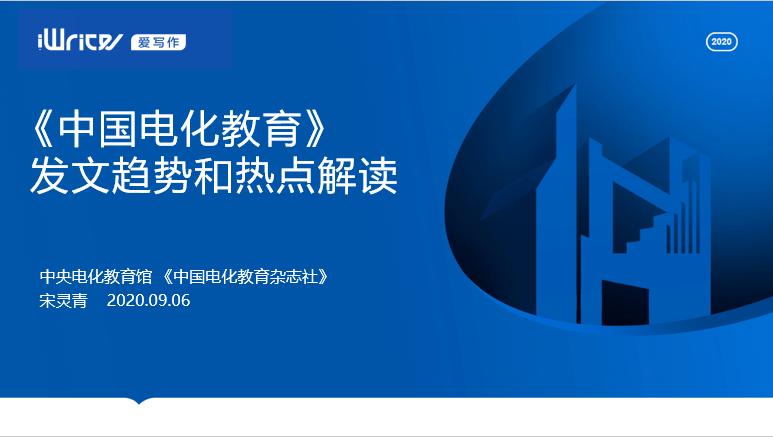 iWrite 爱写作

2020

《中国电化教育》
发文趋势和热点解读

中央电化教育馆 《中国电化教育杂志社》
宋灵青 2020.09.06